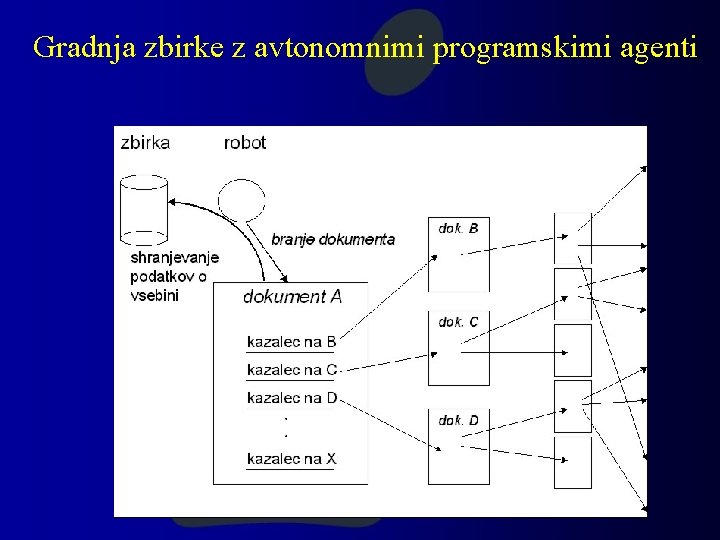 Gradnja zbirke z avtonomnimi programskimi agenti

zbirka

robot

shranjevanje podatkov o vsebini

branje dokumenta

dokument A

kazalec na B

kazalec na C

kazalec na D

.
.

kazalec na X

dok. B

dok. C

dok. D